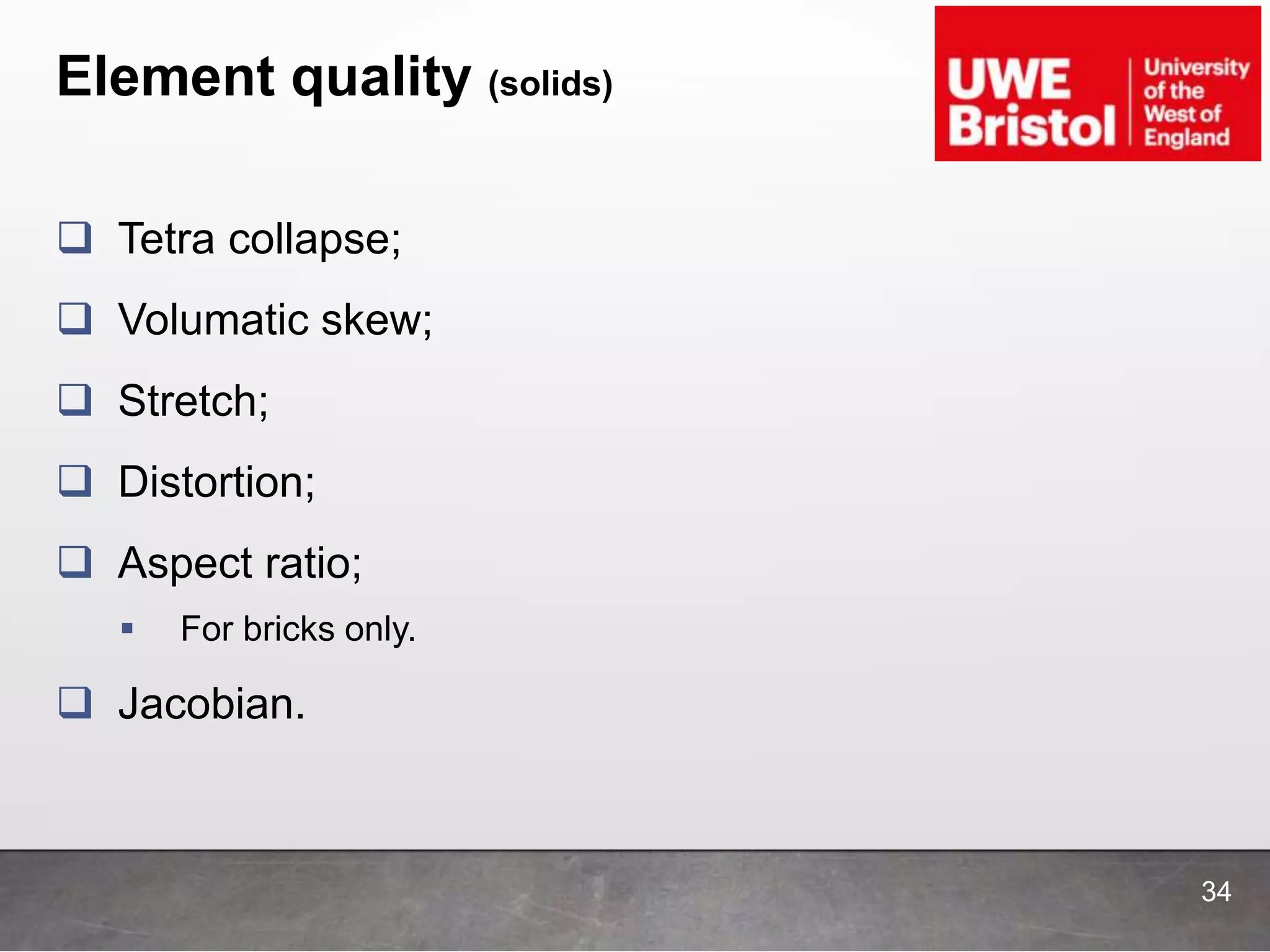 Element quality (solids)

UWE Bristol University of the West of England

❑ Tetra collapse;

❑ Volumatic skew;

❑ Stretch;

❑ Distortion;

❑ Aspect ratio;

▪ For bricks only.

❑ Jacobian.

34